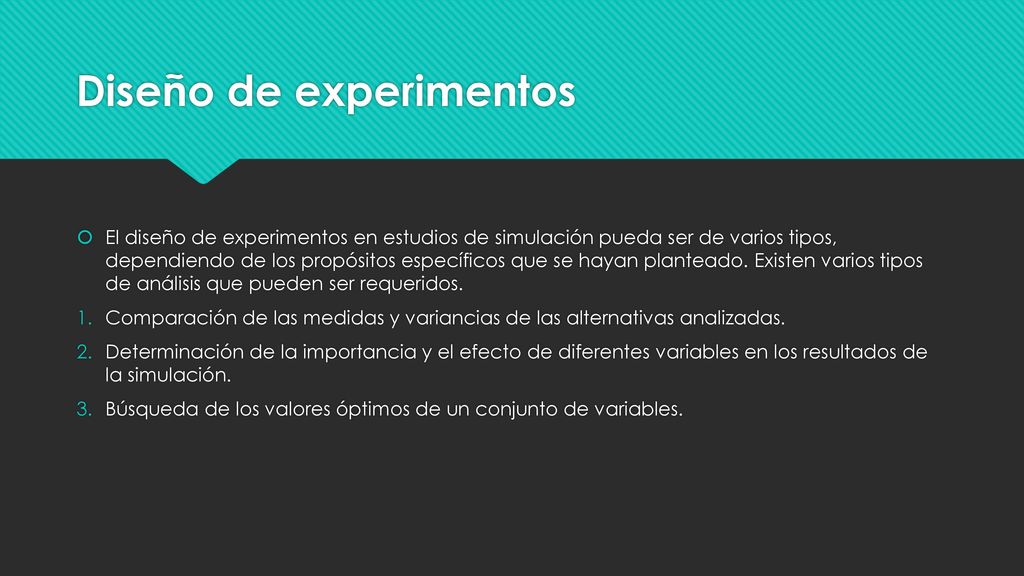 Diseño de experimentos

El diseño de experimentos en estudios de simulación pueda ser de varios tipos, dependiendo de los propósitos específicos que se hayan planteado. Existen varios tipos de análisis que pueden ser requeridos.

1. Comparación de las medidas y variancias de las alternativas analizadas.
2. Determinación de la importancia y el efecto de diferentes variables en los resultados de la simulación.
3. Búsqueda de los valores óptimos de un conjunto de variables.